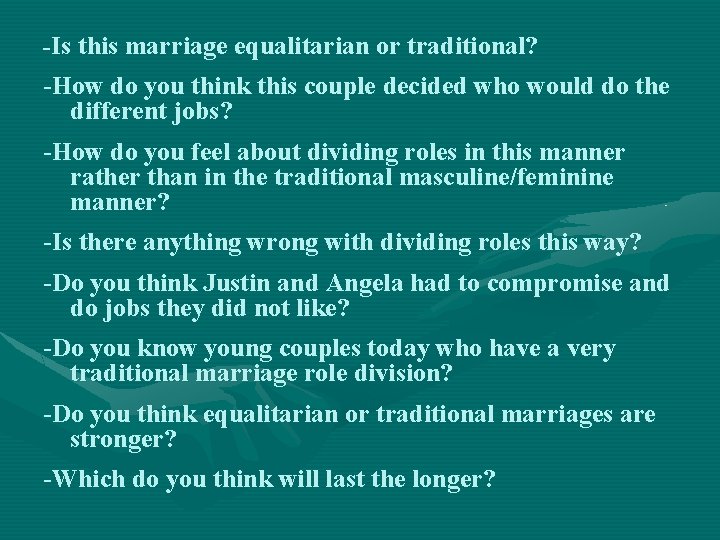 -Is this marriage equalitarian or traditional?

-How do you think this couple decided who would do the different jobs?

-How do you feel about dividing roles in this manner rather than in the traditional masculine/feminine manner?

-Is there anything wrong with dividing roles this way?

-Do you think Justin and Angela had to compromise and do jobs they did not like?

-Do you know young couples today who have a very traditional marriage role division?

-Do you think equalitarian or traditional marriages are stronger?

-Which do you think will last the longer?